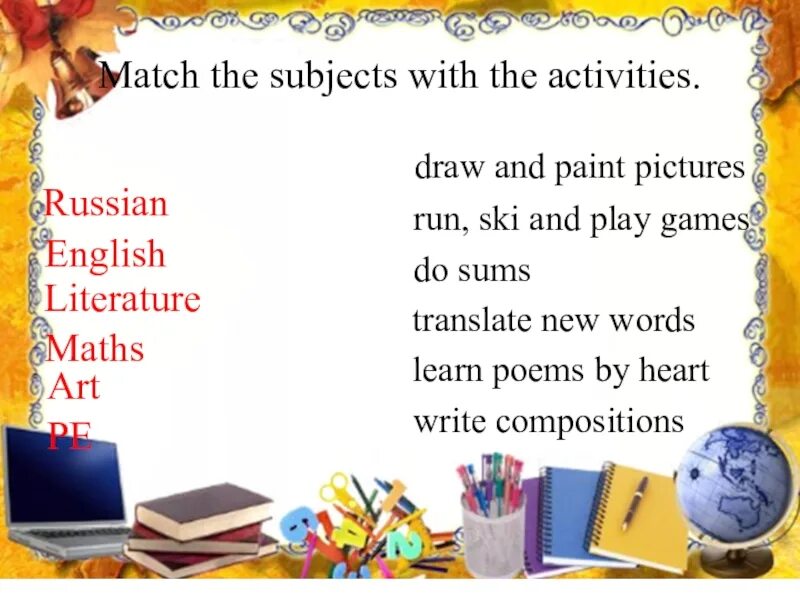 Match the subjects with the activities.

Russian
English
Literature
Maths
Art
PE

draw and paint pictures
run, ski and play games
do sums
translate new words
learn poems by heart
write compositions